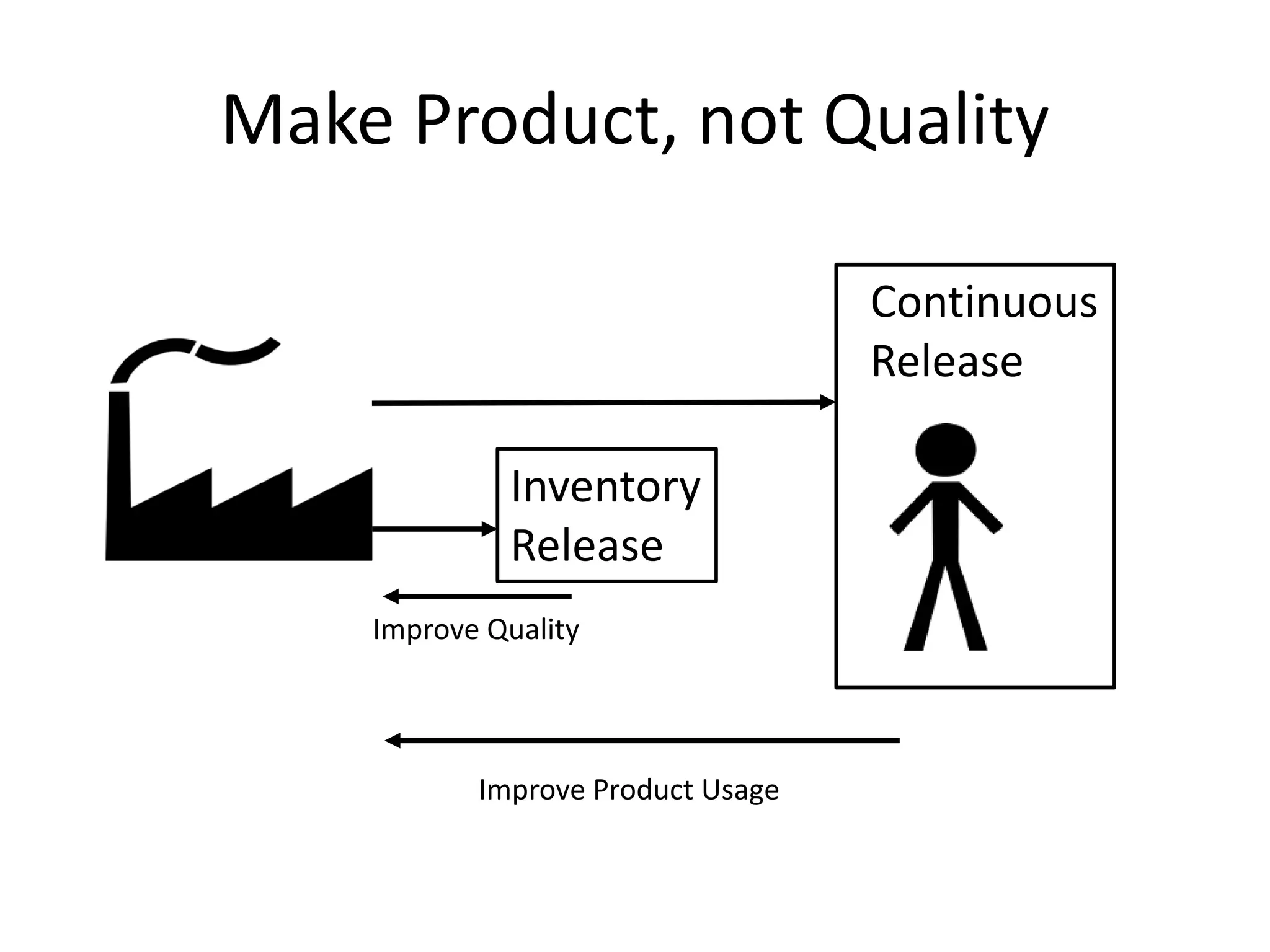 Make Product, not Quality

Continuous Release

Inventory Release

Improve Quality

Improve Product Usage